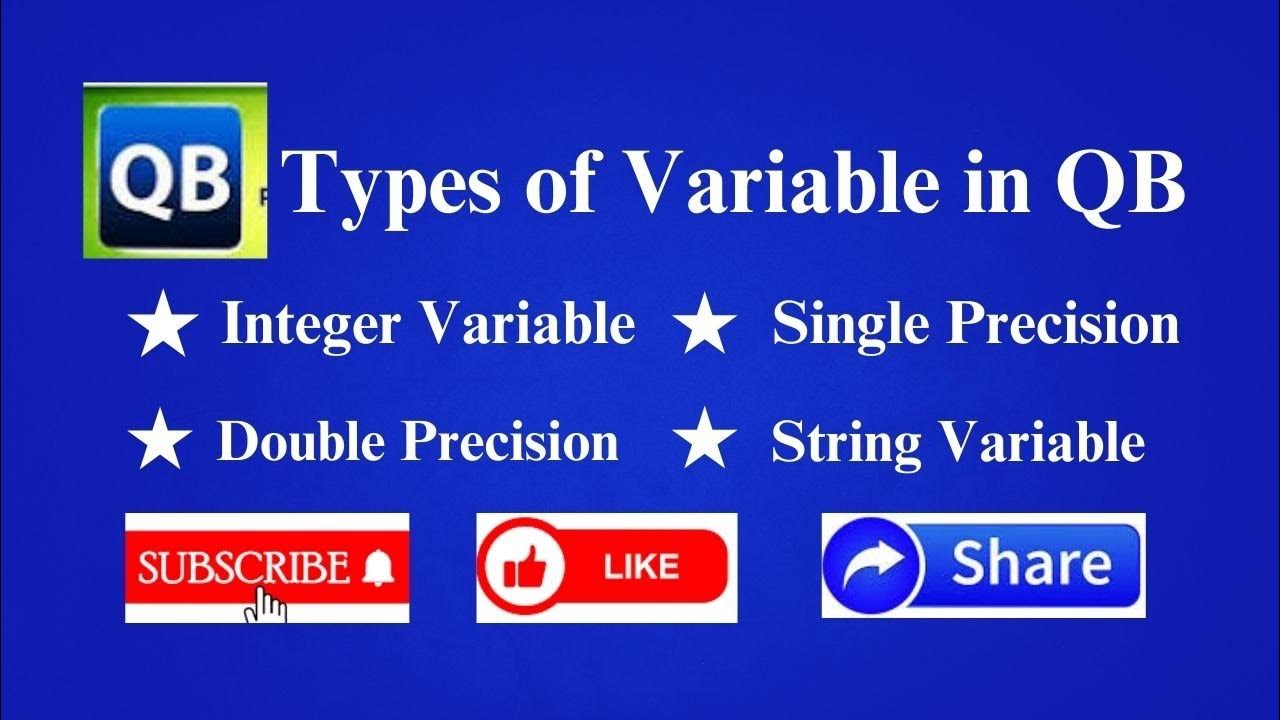 QB

Types of Variable in QB

★ Integer Variable ★ Single Precision

★ Double Precision ★ String Variable

SUBSCRIBE

LIKE

Share